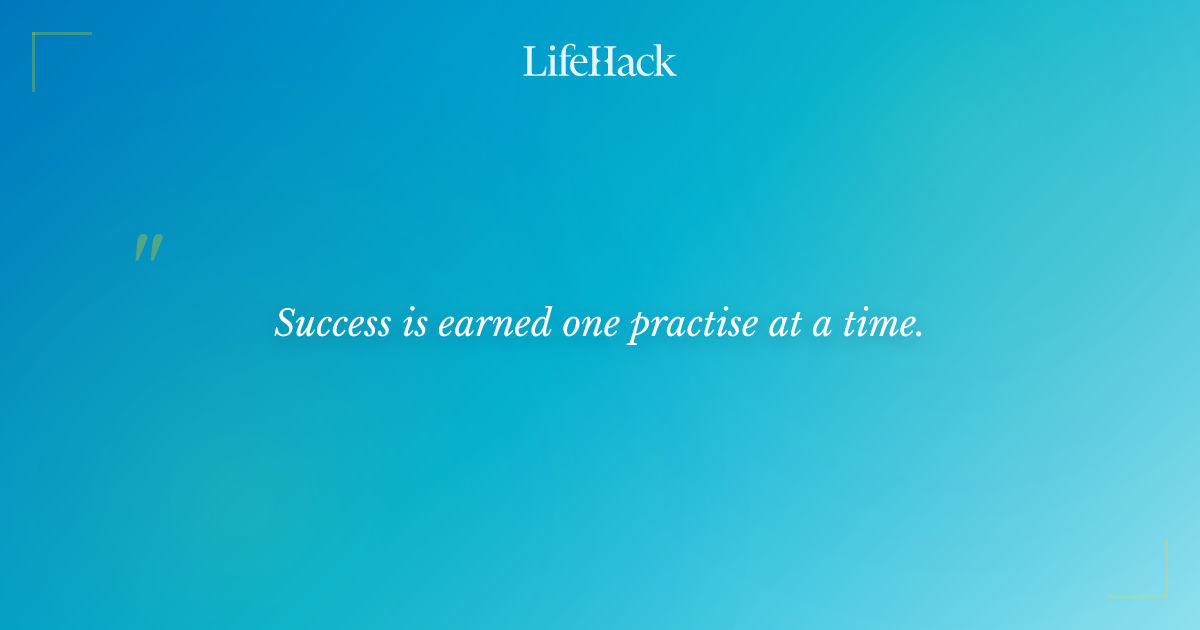 LifeHack

"

Success is earned one practise at a time.